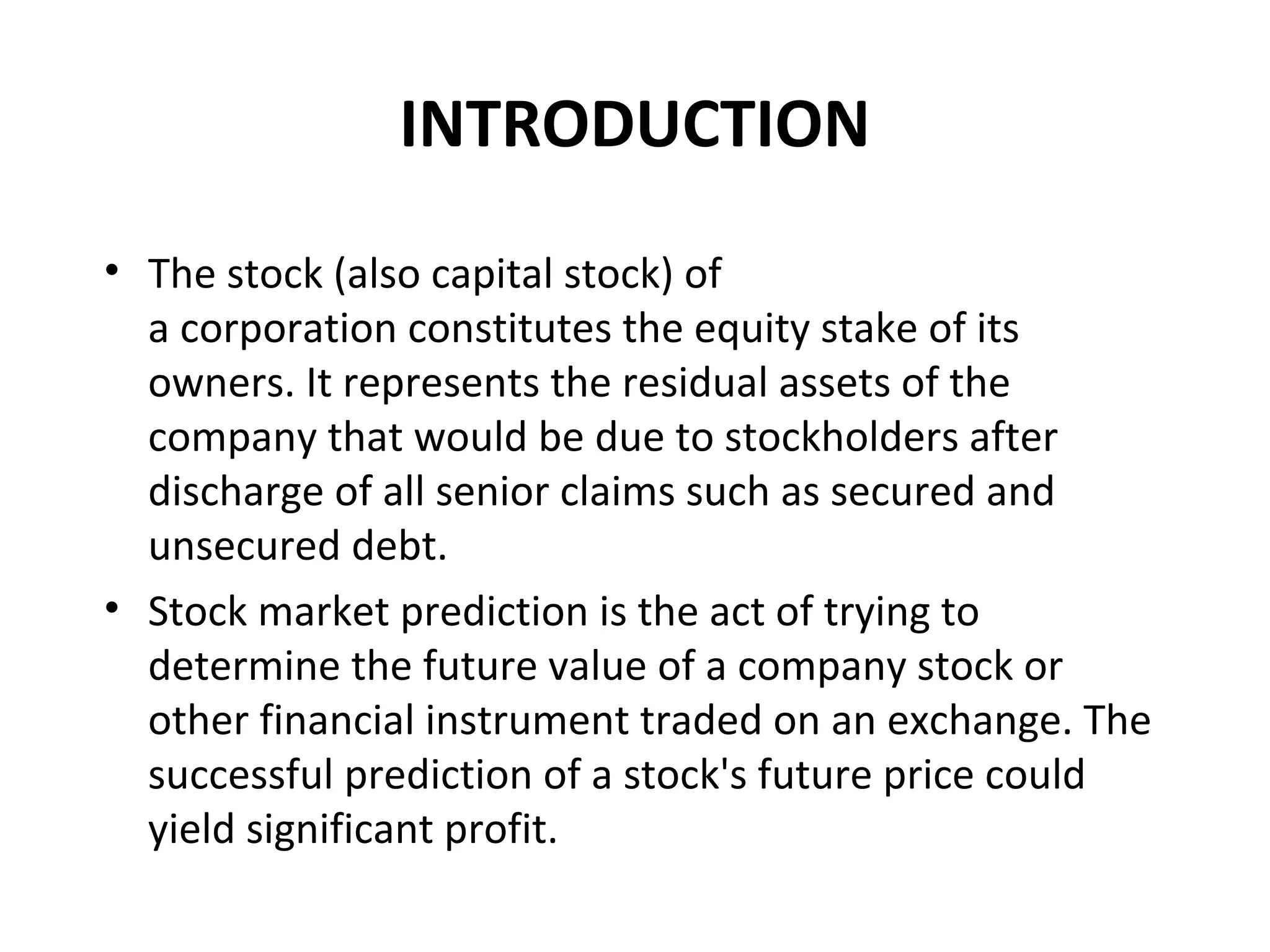 INTRODUCTION

• The stock (also capital stock) of a corporation constitutes the equity stake of its owners. It represents the residual assets of the company that would be due to stockholders after discharge of all senior claims such as secured and unsecured debt.
• Stock market prediction is the act of trying to determine the future value of a company stock or other financial instrument traded on an exchange. The successful prediction of a stock's future price could yield significant profit.